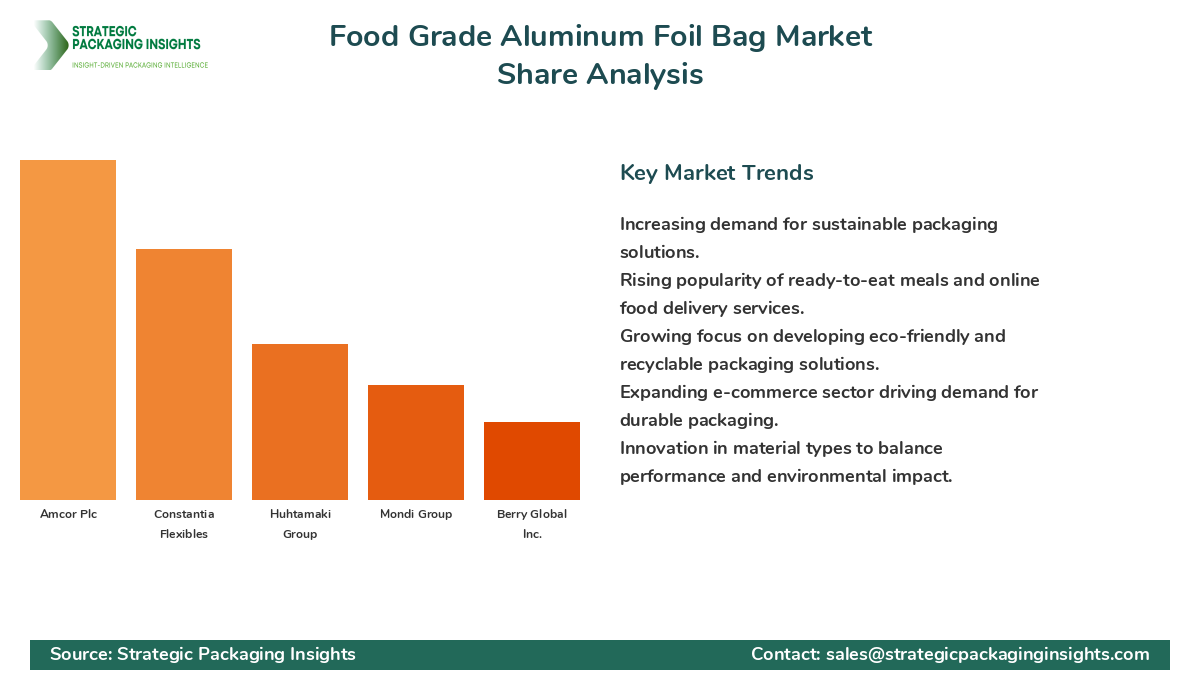 STRATEGIC PACKAGING INSIGHTS
INSIGHT-DRIVEN PACKAGING INTELLIGENCE

Food Grade Aluminum Foil Bag Market Share Analysis

Amcor Plc
Constantia Flexibles
Huhtamaki Group
Mondi Group
Berry Global Inc.

Key Market Trends

Increasing demand for sustainable packaging solutions.
Rising popularity of ready-to-eat meals and online food delivery services.
Growing focus on developing eco-friendly and recyclable packaging solutions.
Expanding e-commerce sector driving demand for durable packaging.
Innovation in material types to balance performance and environmental impact.

Source: Strategic Packaging Insights
Contact: sales@strategicpackaginginsights.com